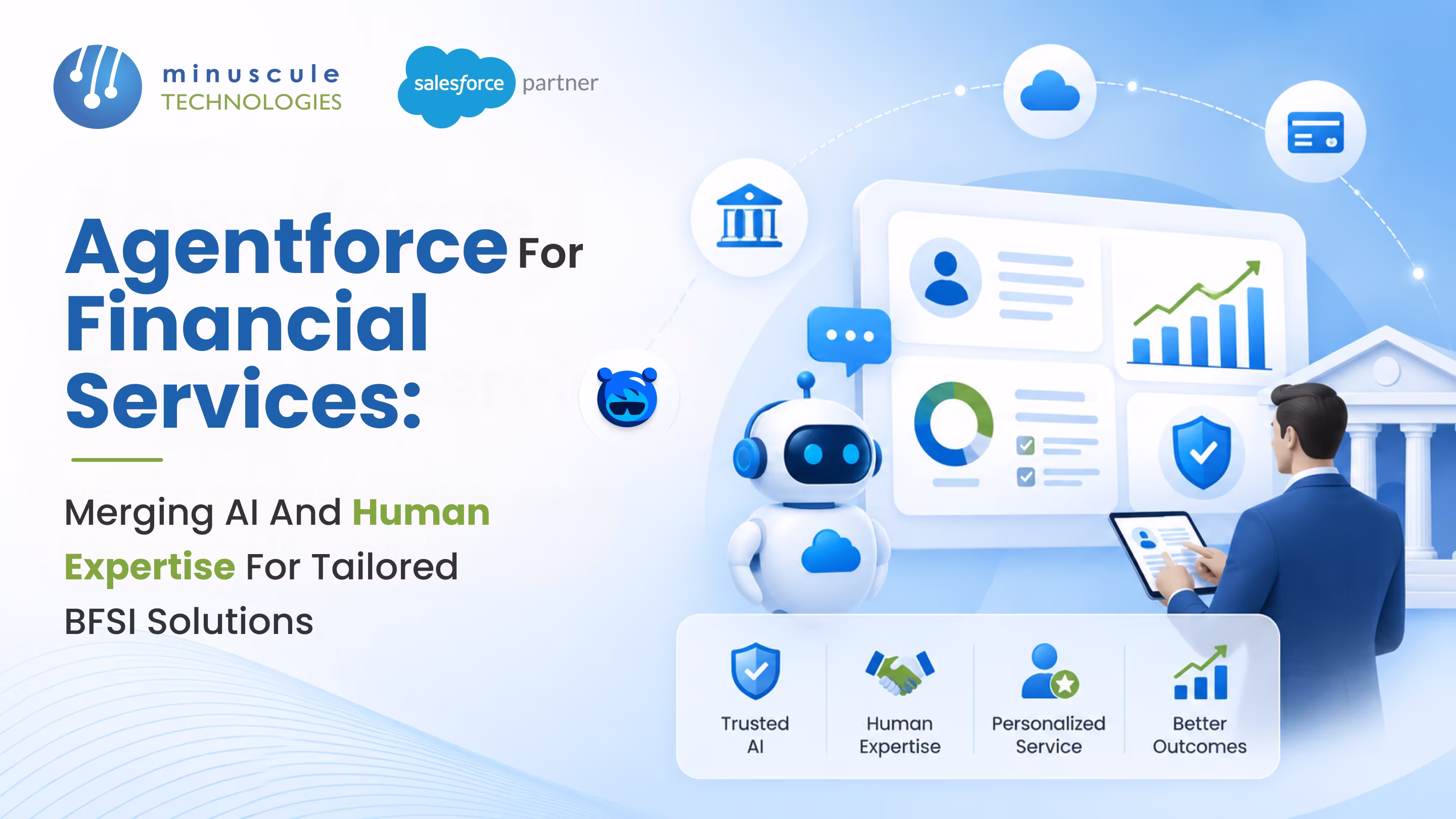 minuscule TECHNOLOGIES

salesforce partner

Agentforce For Financial Services:

Merging AI And Human Expertise For Tailored BFSI Solutions

Trusted AI

Human Expertise

Personalized Service

Better Outcomes